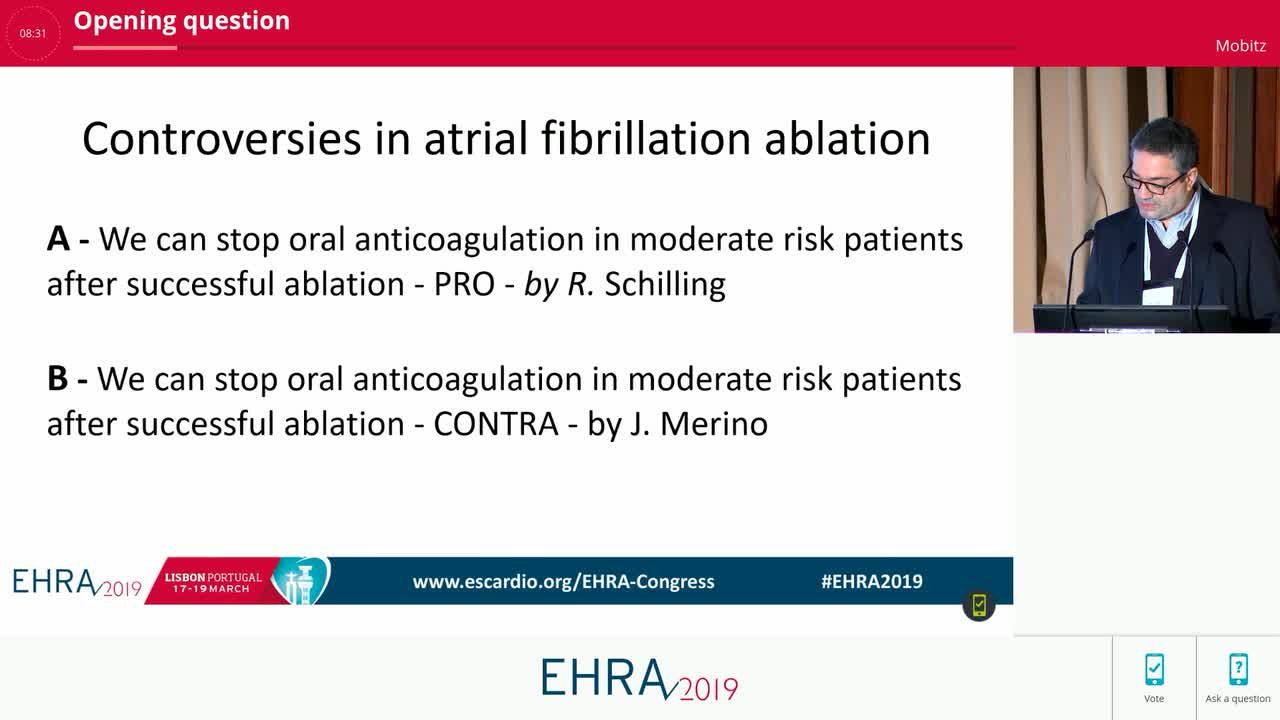 08:31 Opening question

Mobitz

Controversies in atrial fibrillation ablation

A - We can stop oral anticoagulation in moderate risk patients after successful ablation - PRO - by R. Schilling

B - We can stop oral anticoagulation in moderate risk patients after successful ablation - CONTRA - by J. Merino

EHRA 2019 LISBON PORTUGAL 17-19 MARCH www.escardio.org/EHRA-Congress #EHRA2019

EHRA 2019

Vote

Ask a question